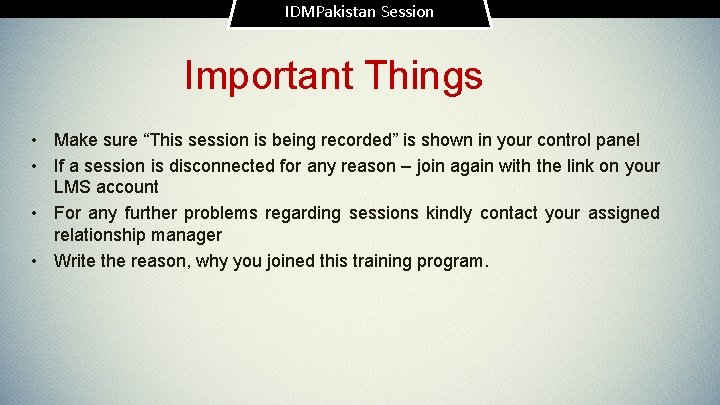 IDMPakistan Session

Important Things

• Make sure “This session is being recorded” is shown in your control panel
• If a session is disconnected for any reason – join again with the link on your LMS account
• For any further problems regarding sessions kindly contact your assigned relationship manager
• Write the reason, why you joined this training program.